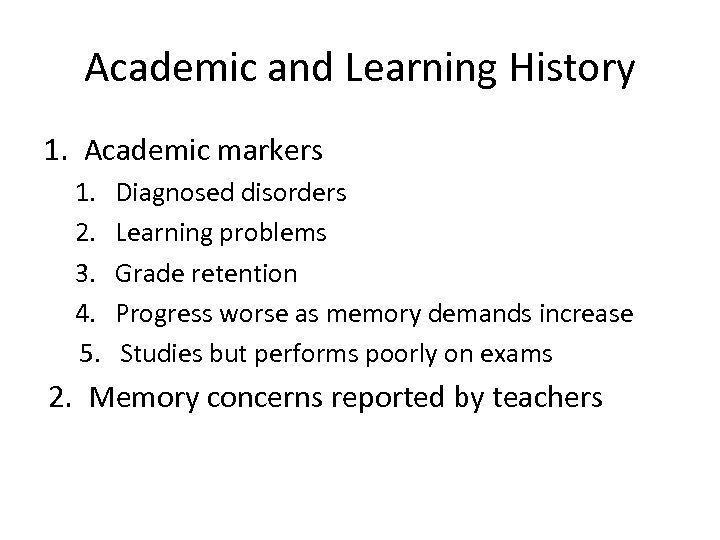 Academic and Learning History

1. Academic markers
   1. Diagnosed disorders
   2. Learning problems
   3. Grade retention
   4. Progress worse as memory demands increase
   5. Studies but performs poorly on exams
2. Memory concerns reported by teachers